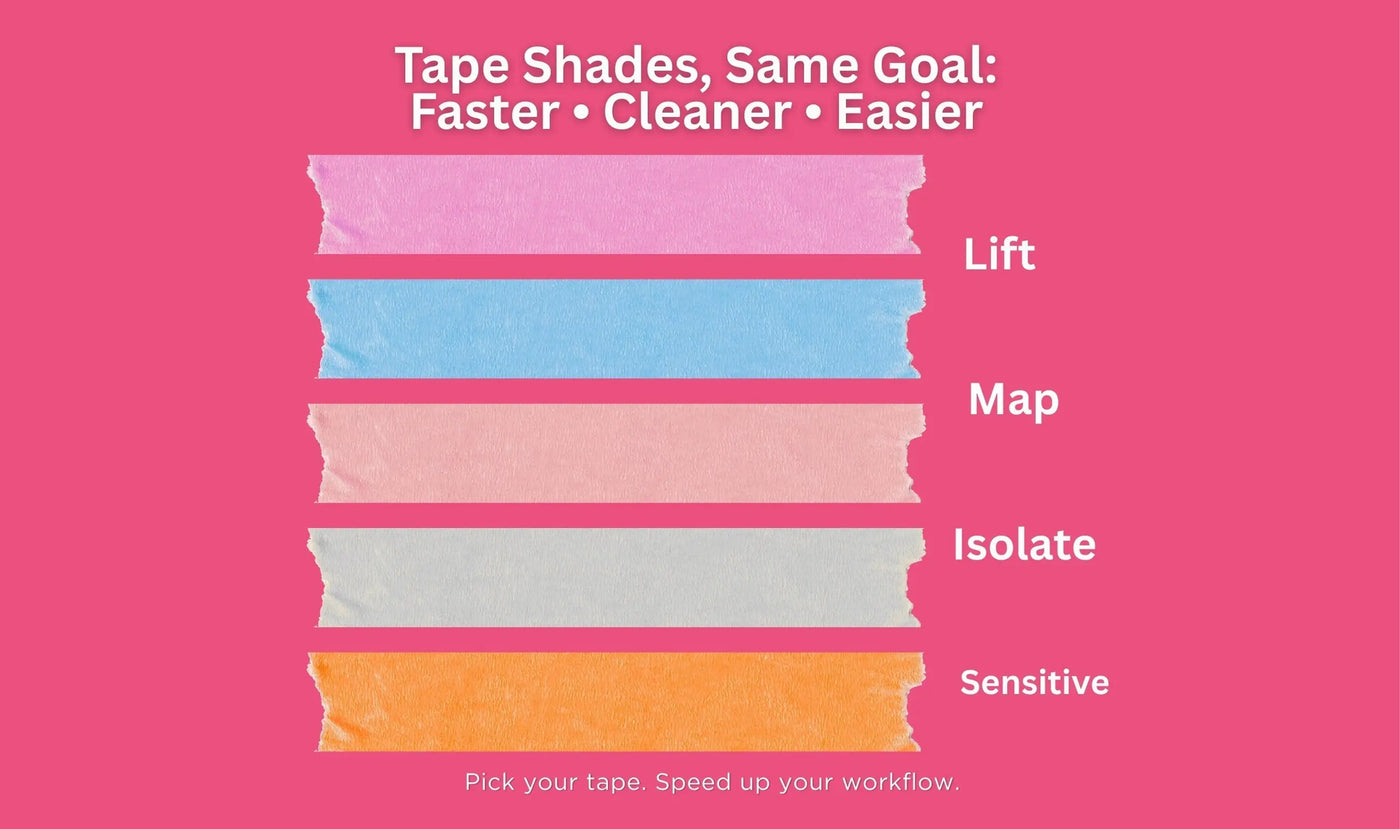 Tape Shades, Same Goal:
Faster • Cleaner • Easier

Lift

Map

Isolate

Sensitive

Pick your tape. Speed up your workflow.